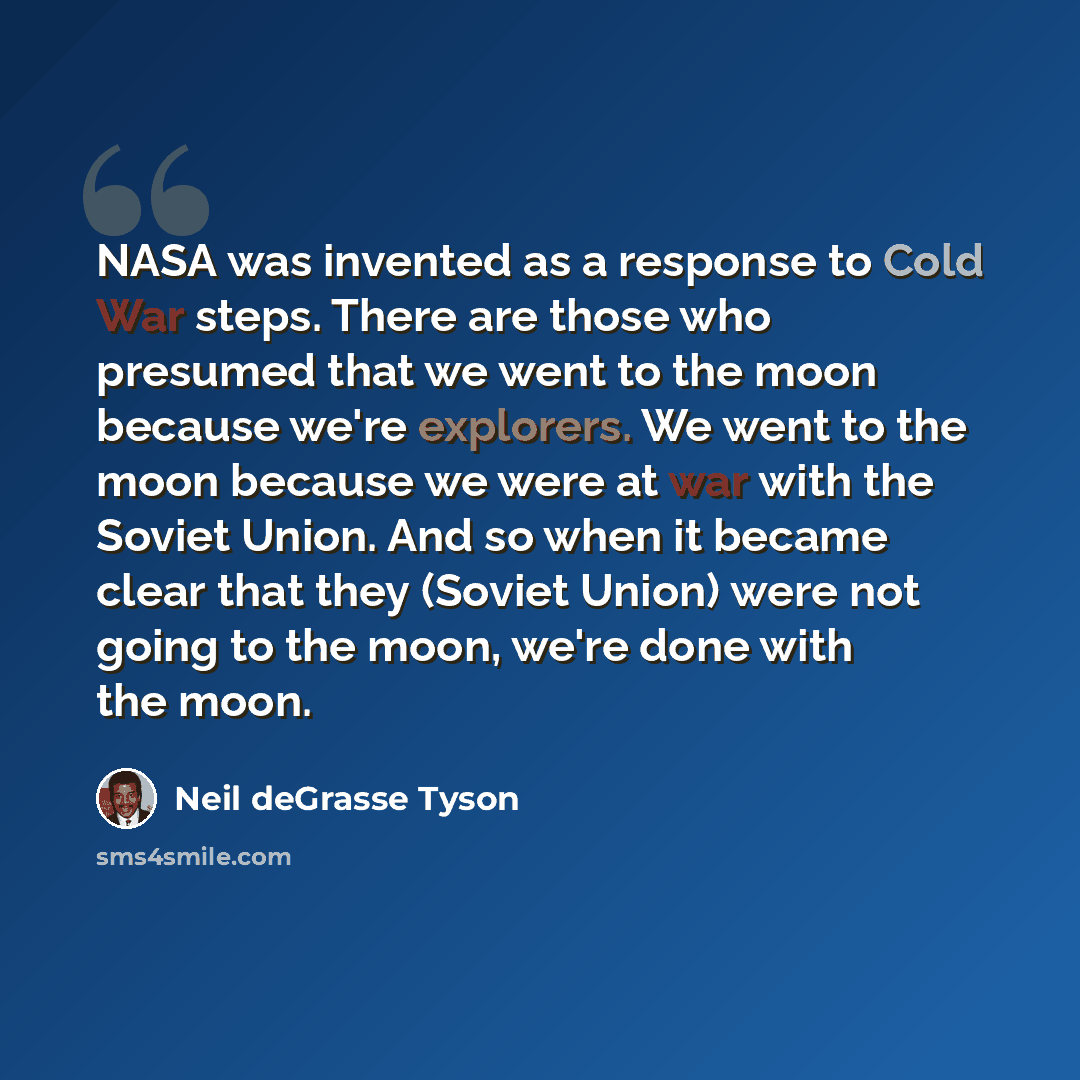 NASA was invented as a response to Cold War steps. There are those who presumed that we went to the moon because we're explorers. We went to the moon because we were at war with the Soviet Union. And so when it became clear that they (Soviet Union) were not going to the moon, we're done with the moon.

Neil deGrasse Tyson

sms4smile.com